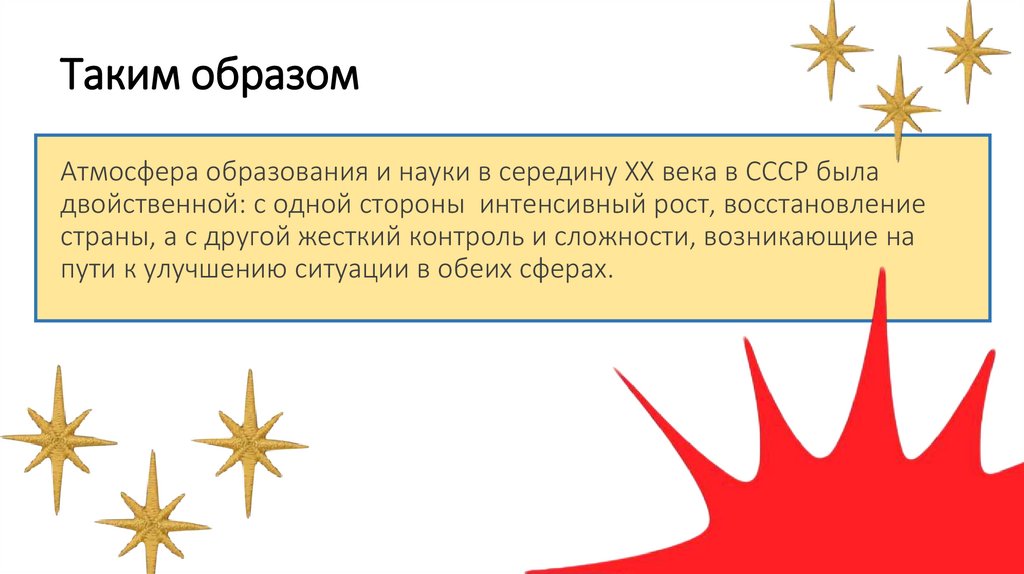 Таким образом

Атмосфера образования и науки в середину XX века в СССР была двойственной: с одной стороны интенсивный рост, восстановление страны, а с другой жесткий контроль и сложности, возникающие на пути к улучшению ситуации в обеих сферах.